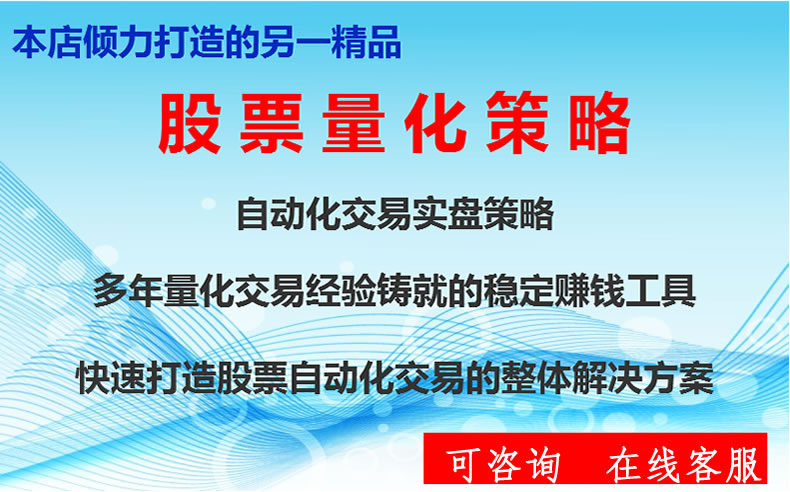 本店倾力打造的另一精品

股票量化策略

自动化交易实盘策略

多年量化交易经验铸就的稳定赚钱工具

快速打造股票自动化交易的整体解决方案

可咨询 在线客服